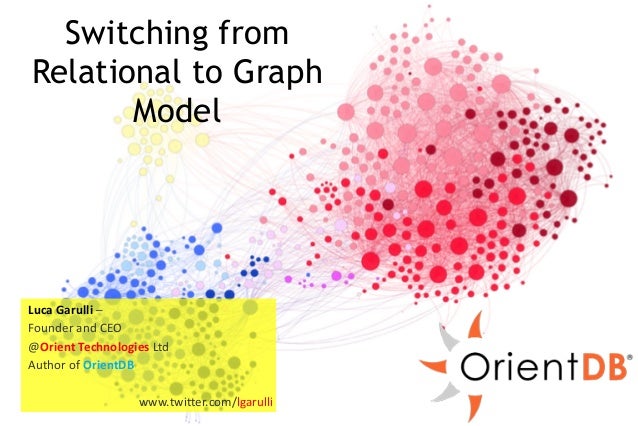 Switching from Relational to Graph Model

Luca Garulli –
Founder and CEO
@Orient Technologies Ltd
Author of OrientDB

www.twitter.com/lgarulli

OrientDB®